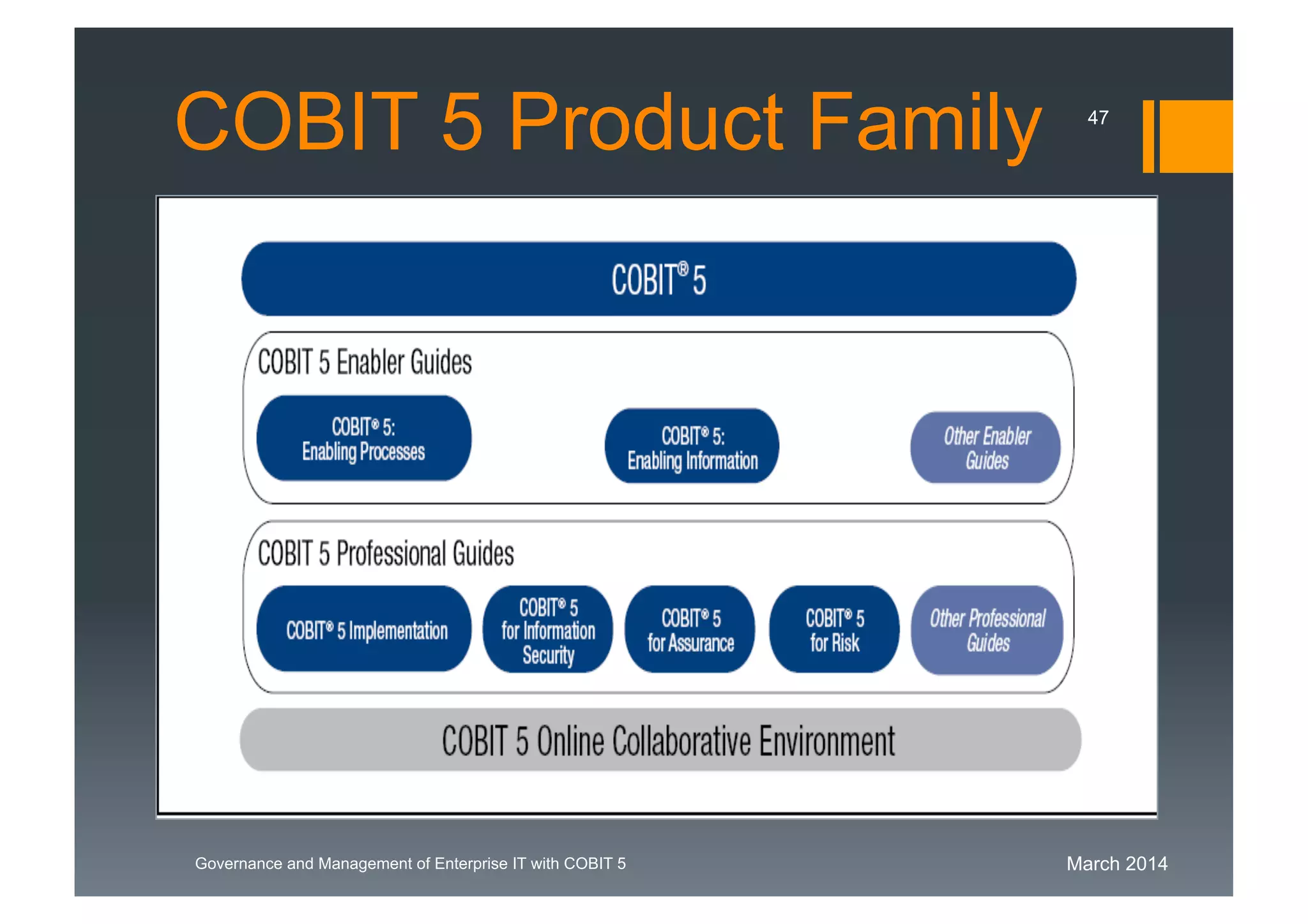 COBIT 5 Product Family

47

COBIT® 5

COBIT 5 Enabler Guides

COBIT® 5: Enabling Processes

COBIT® 5: Enabling Information

Other Enabler Guides

COBIT 5 Professional Guides

COBIT® 5 Implementation

COBIT® 5 for Information Security

COBIT® 5 for Assurance

COBIT® 5 for Risk

Other Professional Guides

COBIT 5 Online Collaborative Environment

Governance and Management of Enterprise IT with COBIT 5

March 2014